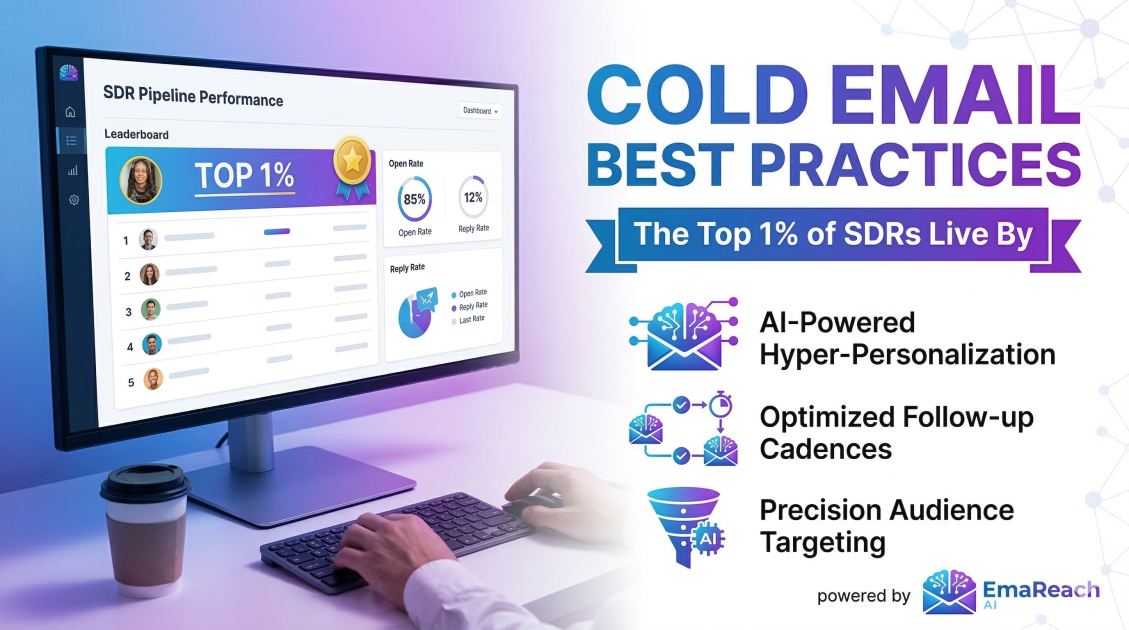 SDR Pipeline Performance

Dashboard

Leaderboard

TOP 1%

1
2
3
4
5

Open Rate

85%
Open Rate

12%
Reply Rate

Reply Rate

Open Rate
Reply Rate
Last Rate

COLD EMAIL BEST PRACTICES

The Top 1% of SDRs Live By

AI-Powered Hyper-Personalization

Optimized Follow-up Cadences

AI

Precision Audience Targeting

powered by EmaReach AI